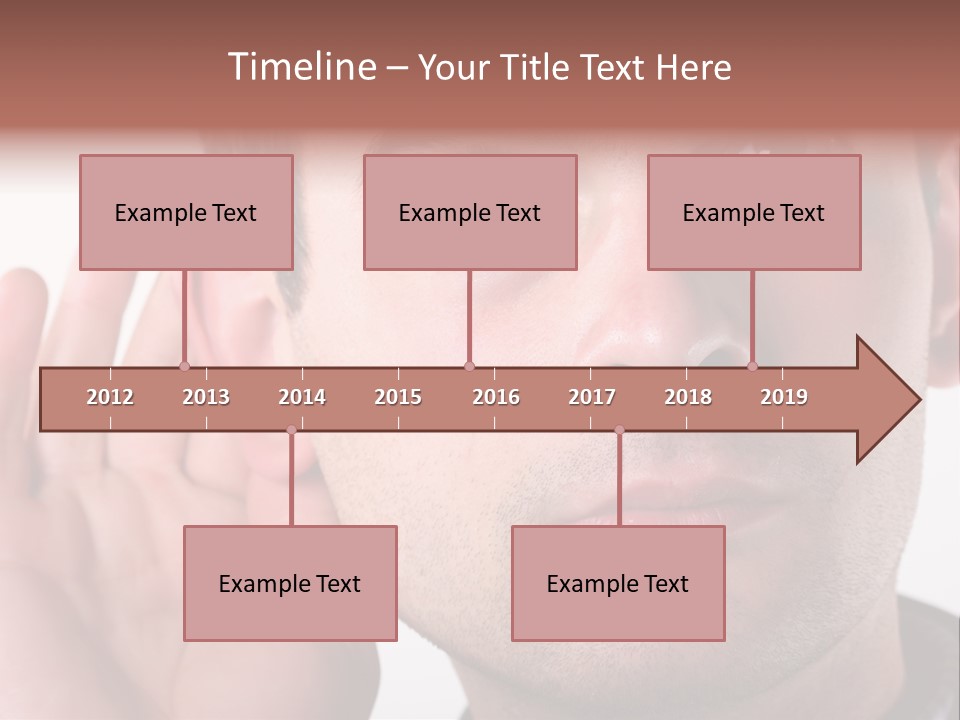 Timeline – Your Title Text Here

Example Text

Example Text

Example Text

2012 2013 2014 2015 2016 2017 2018 2019

Example Text

Example Text